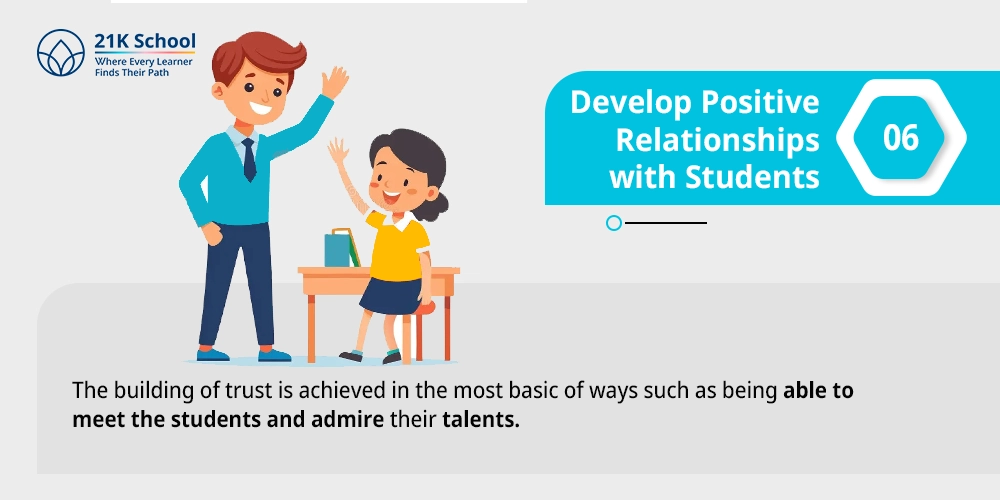 21K School
Where Every Learner
Finds Their Path

Develop Positive Relationships with Students

06

The building of trust is achieved in the most basic of ways such as being able to meet the students and admire their talents.